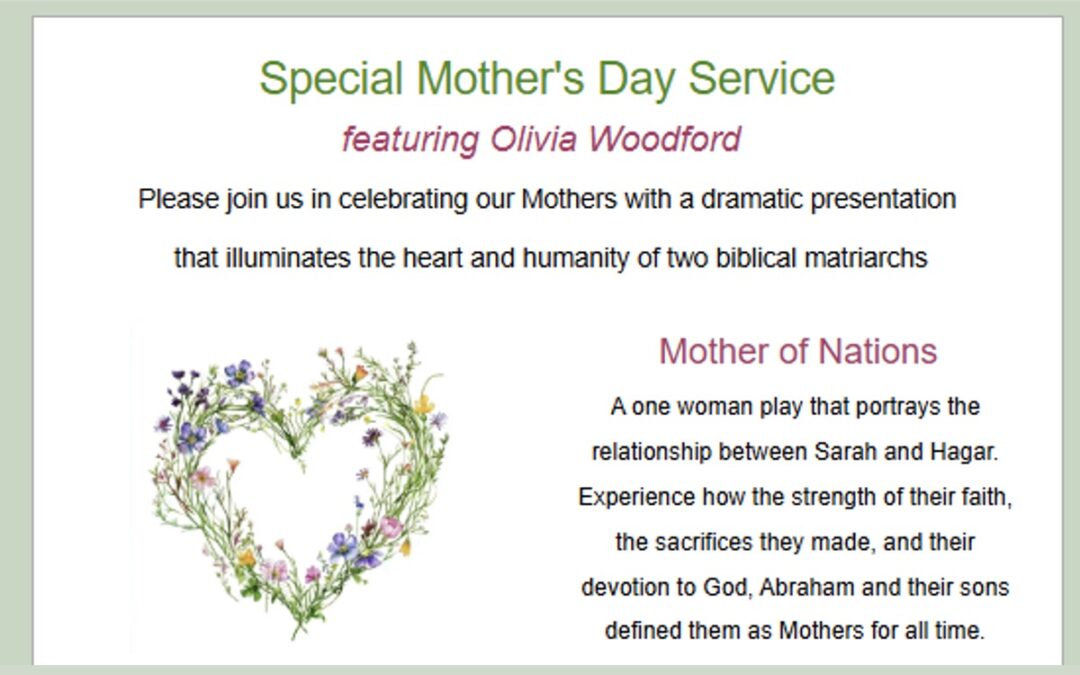 Special Mother's Day Service

featuring Olivia Woodford

Please join us in celebrating our Mothers with a dramatic presentation that illuminates the heart and humanity of two biblical matriarchs

Mother of Nations

A one woman play that portrays the relationship between Sarah and Hagar. Experience how the strength of their faith, the sacrifices they made, and their devotion to God, Abraham and their sons defined them as Mothers for all time.